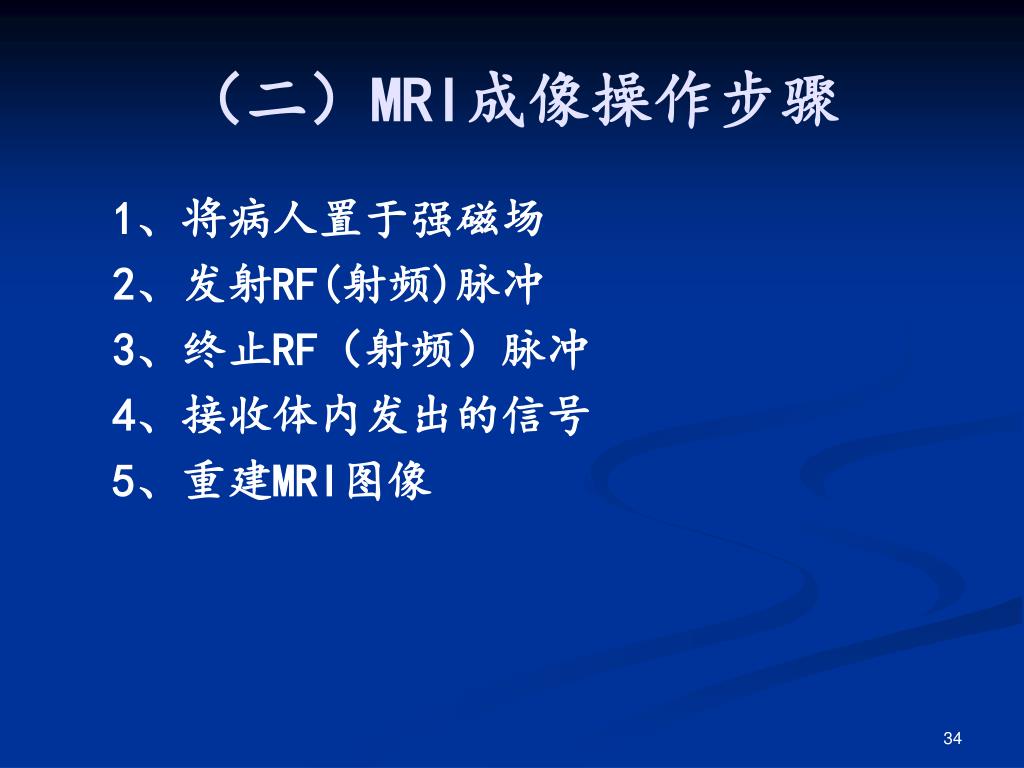 （二）MRI成像操作步骤

1、将病人置于强磁场

2、发射RF(射频)脉冲

3、终止RF（射频）脉冲

4、接收体内发出的信号

5、重建MRI图像

34